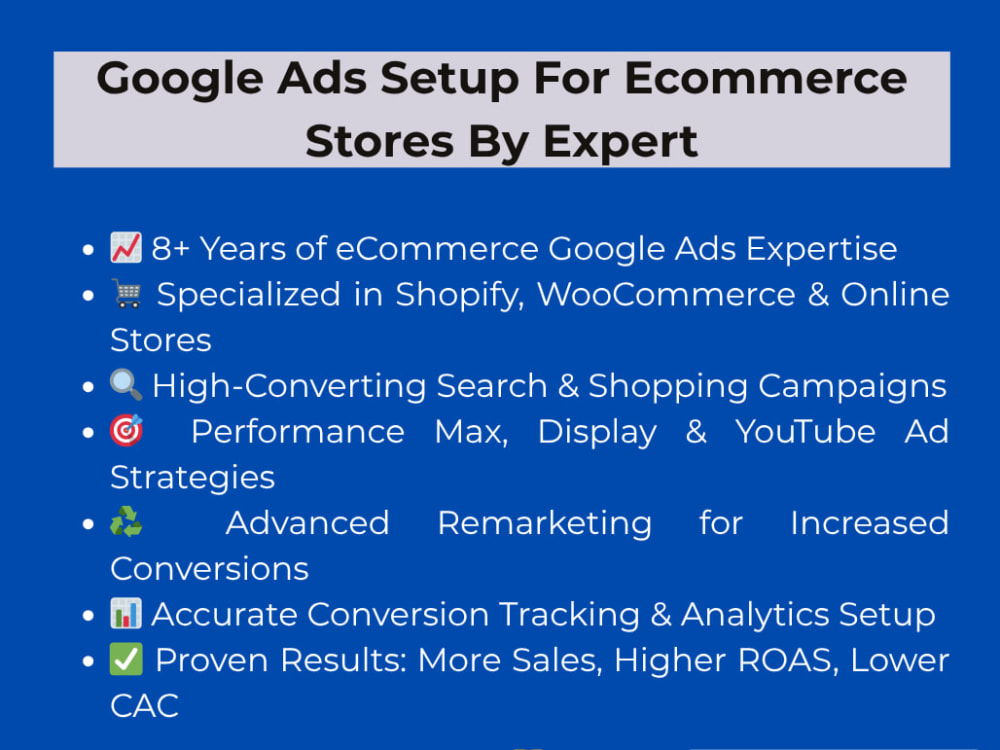 Google Ads Setup For Ecommerce Stores By Expert

- 📈 8+ Years of eCommerce Google Ads Expertise
- 🛒 Specialized in Shopify, WooCommerce & Online Stores
- 🔍 High-Converting Search & Shopping Campaigns
- 🎯 Performance Max, Display & YouTube Ad Strategies
- ♻️ Advanced Remarketing for Increased Conversions
- 📊 Accurate Conversion Tracking & Analytics Setup
- ✅ Proven Results: More Sales, Higher ROAS, Lower CAC